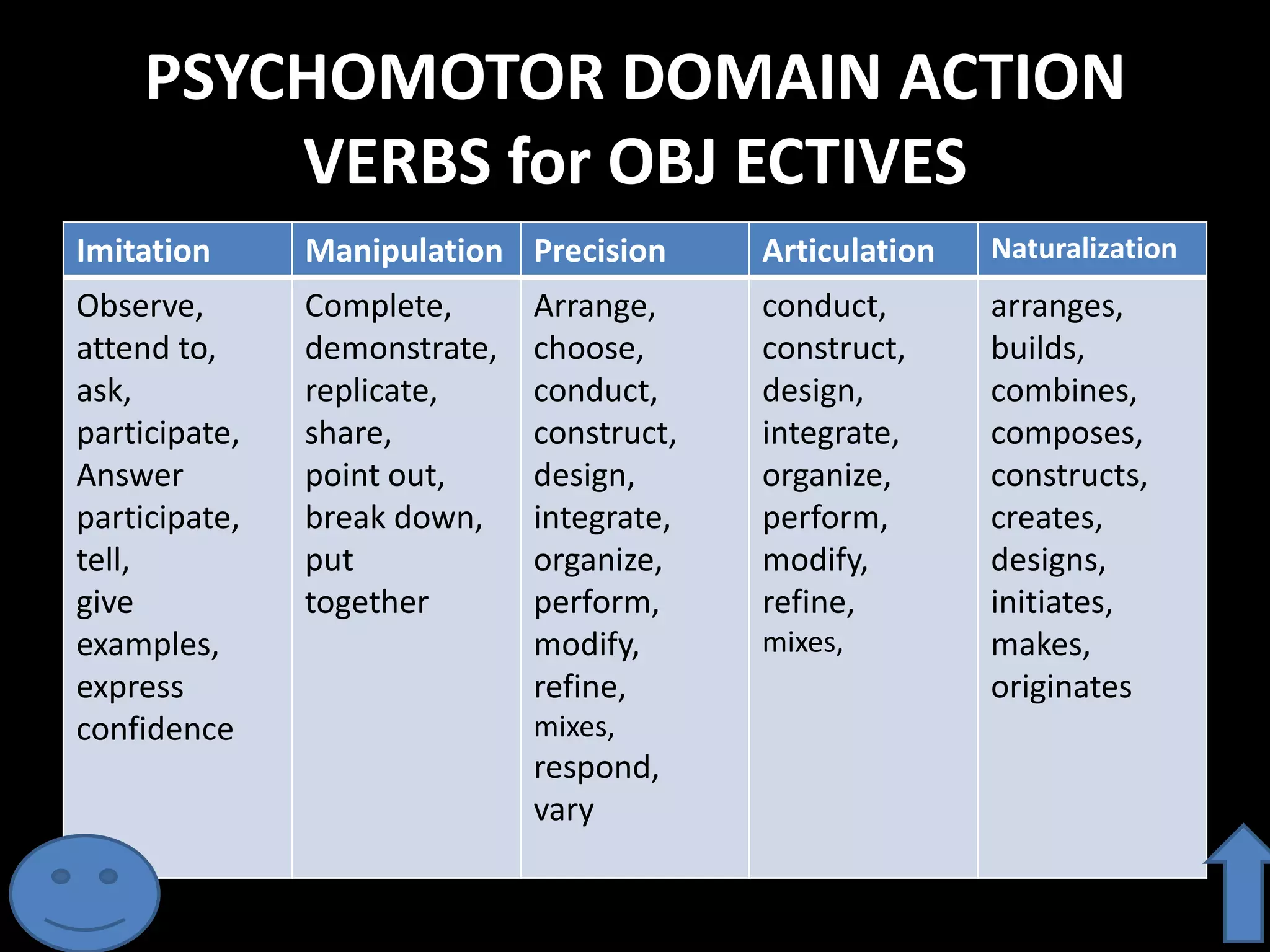 PSYCHOMOTOR DOMAIN ACTION VERBS for OBJ ECTIVES

| Imitation | Manipulation | Precision | Articulation | Naturalization |
|---|---|---|---|---|
| Observe, attend to, ask, participate, Answer participate, tell, give examples, express confidence | Complete, demonstrate, replicate, share, point out, break down, put together | Arrange, choose, conduct, construct, design, integrate, organize, perform, modify, refine, mixes, respond, vary | conduct, construct, design, integrate, organize, perform, modify, refine, mixes, | arranges, builds, combines, composes, constructs, creates, designs, initiates, makes, originates |